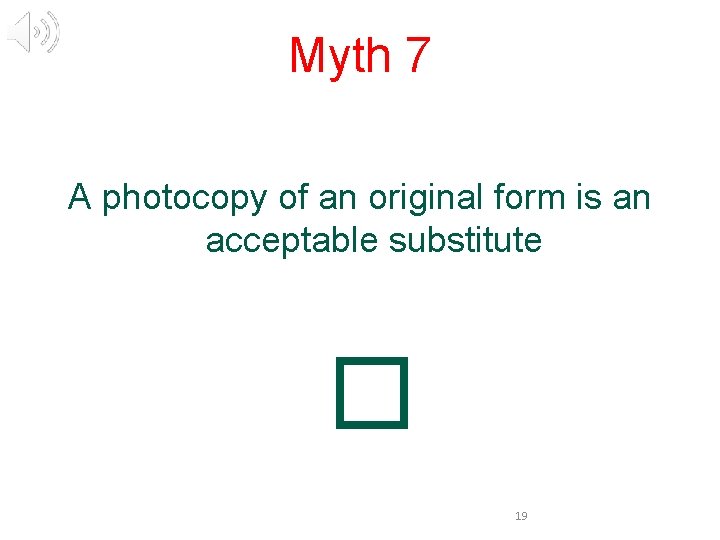 Myth 7

A photocopy of an original form is an acceptable substitute

19